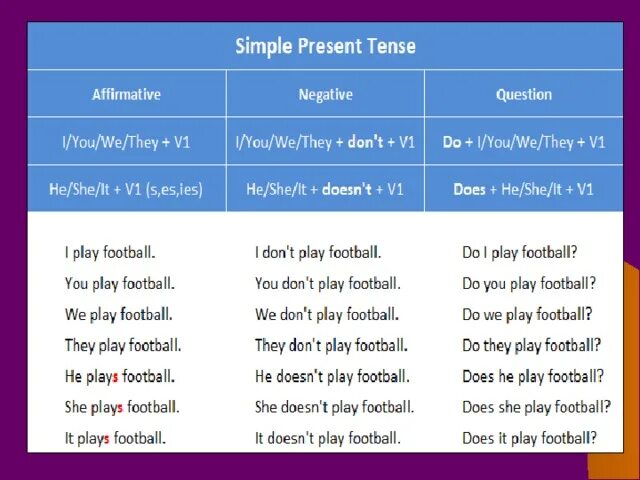 Simple Present Tense

| Affirmative | Negative | Question |
|---|---|---|
| I/You/We/They + V1 | I/You/We/They + don't + V1 | Do + I/You/We/They + V1 |
| He/She/It + V1 (s,es,ies) | He/She/It + doesn't + V1 | Does + He/She/It + V1 |
| I play football. | I don't play football. | Do I play football? |
| You play football. | You don't play football. | Do you play football? |
| We play football. | We don't play football. | Do we play football? |
| They play football. | They don't play football. | Do they play football? |
| He plays football. | He doesn't play football. | Does he play football? |
| She plays football. | She doesn't play football. | Does she play football? |
| It plays football. | It doesn't play football. | Does it play football? |